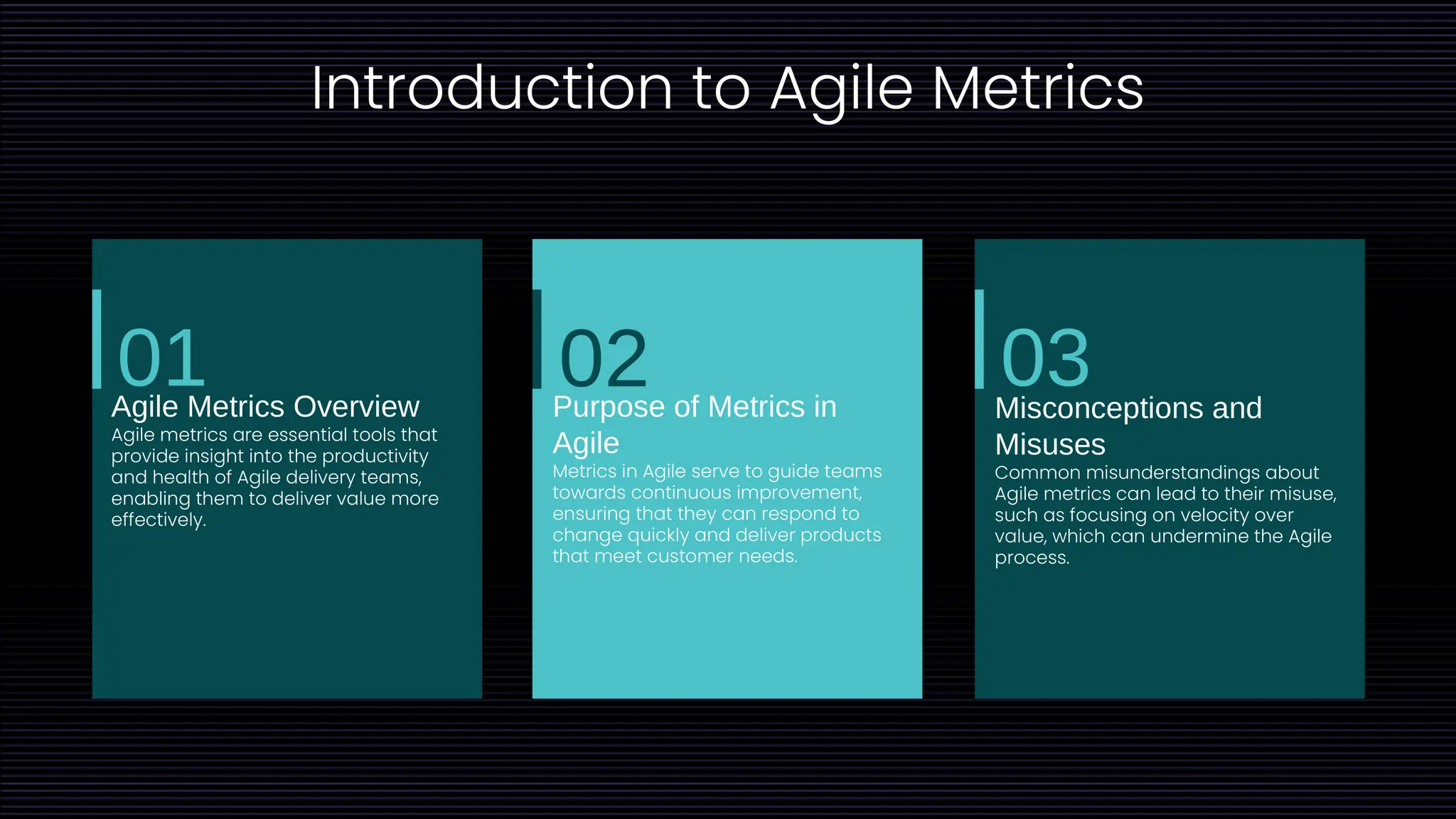 Introduction to Agile Metrics

01

Agile Metrics Overview

Agile metrics are essential tools that provide insight into the productivity and health of Agile delivery teams, enabling them to deliver value more effectively.

02

Purpose of Metrics in Agile

Metrics in Agile serve to guide teams towards continuous improvement, ensuring that they can respond to change quickly and deliver products that meet customer needs.

03

Misconceptions and Misuses

Common misunderstandings about Agile metrics can lead to their misuse, such as focusing on velocity over value, which can undermine the Agile process.